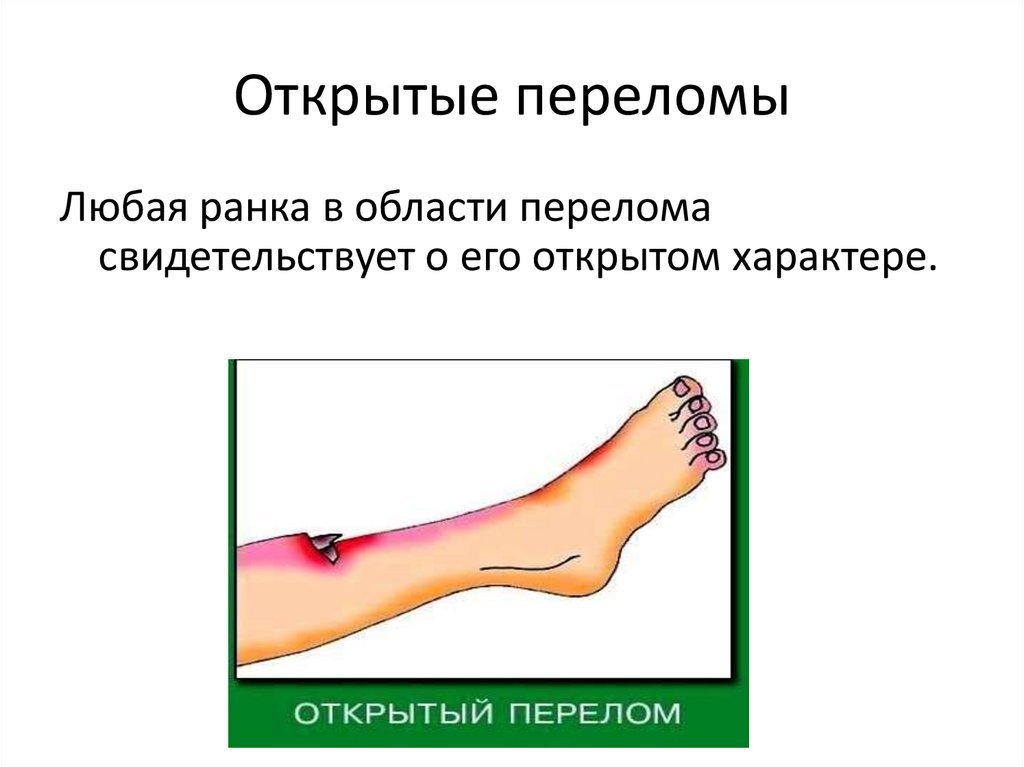 Открытые переломы

Любая ранка в области перелома свидетельствует о его открытом характере.

ОТКРЫТЫЙ ПЕРЕЛОМ